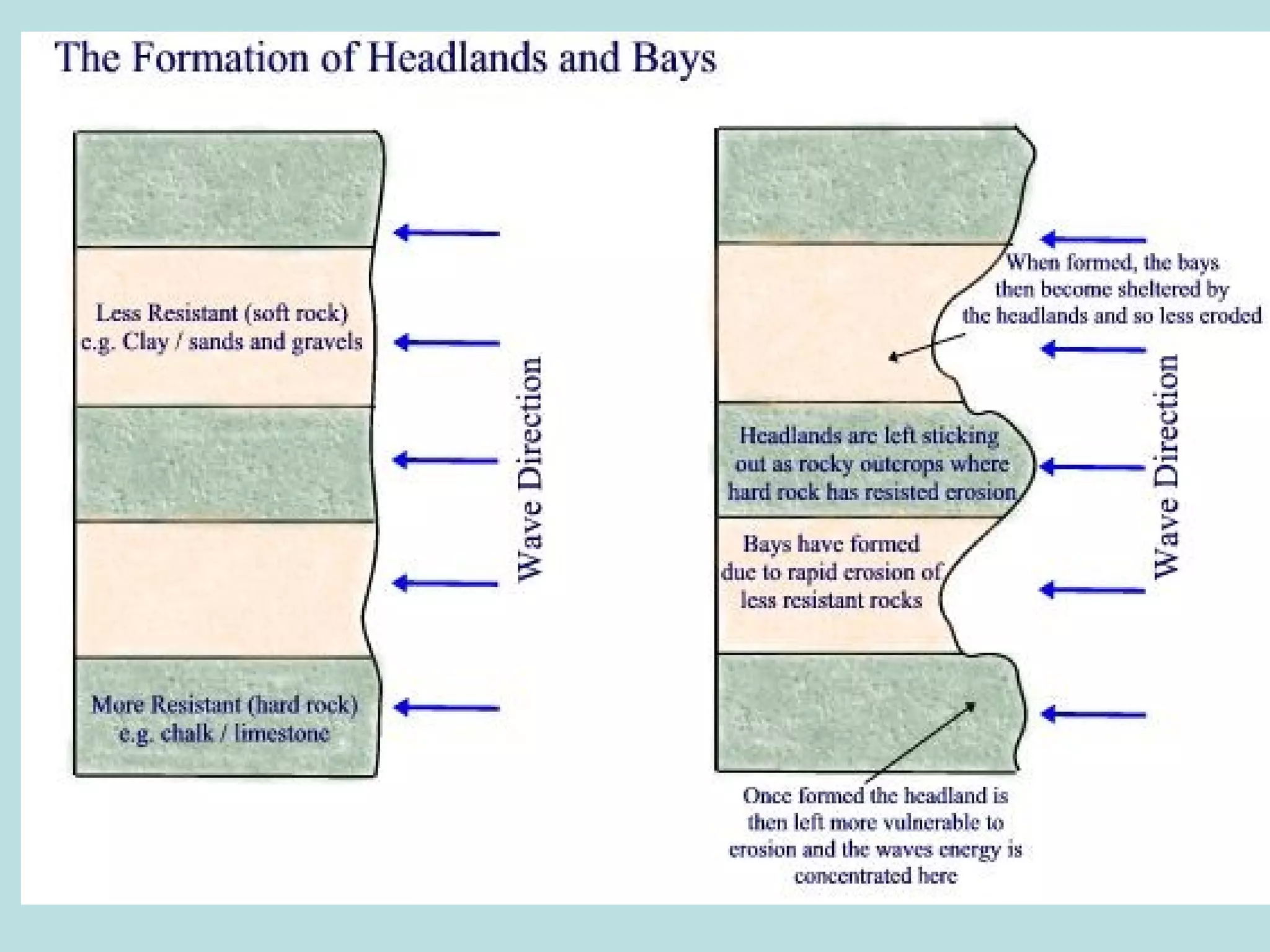 The Formation of Headlands and Bays

Less Resistant (soft rock) e.g. Clay / sands and gravels

More Resistant (hard rock) e.g. chalk / limestone

Wave Direction

When formed, the bays then become sheltered by the headlands and so less eroded

Headlands are left sticking out as rocky outcrops where hard rock has resisted erosion

Bays have formed due to rapid erosion of less resistant rocks

Wave Direction

Once formed the headland is then left more vulnerable to erosion and the waves energy is concentrated here